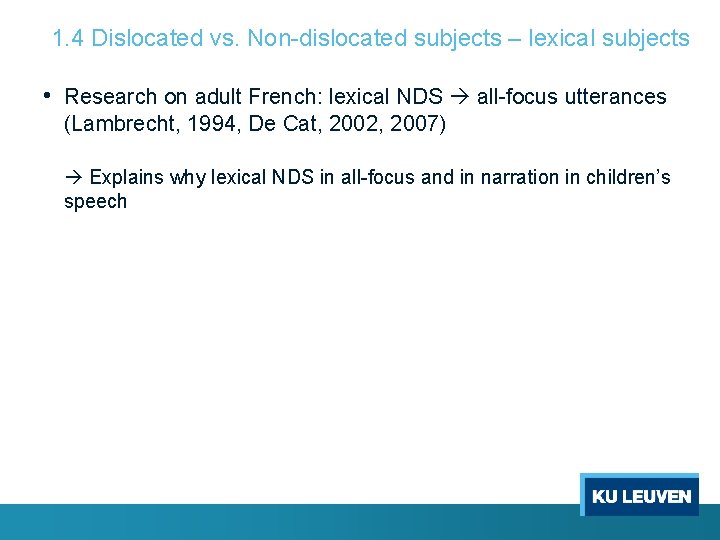 1.4 Dislocated vs. Non-dislocated subjects – lexical subjects

• Research on adult French: lexical NDS → all-focus utterances (Lambrecht, 1994, De Cat, 2002, 2007)

→ Explains why lexical NDS in all-focus and in narration in children's speech

KU LEUVEN